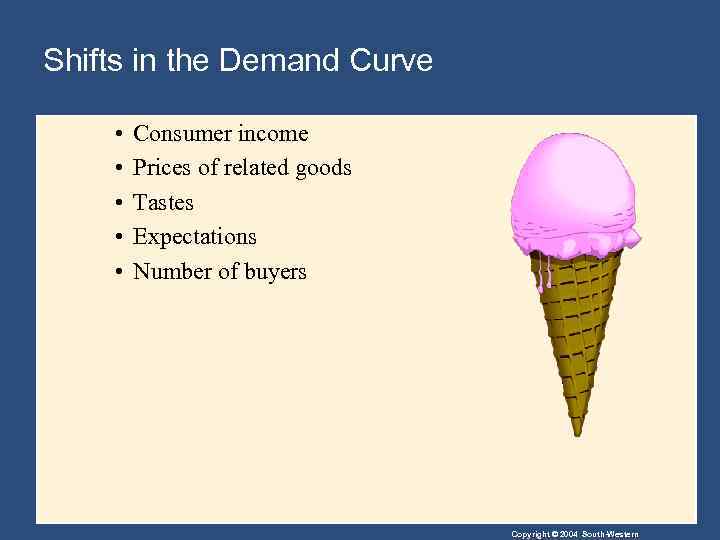 Shifts in the Demand Curve

• Consumer income
• Prices of related goods
• Tastes
• Expectations
• Number of buyers

Copyright © 2004 South-Western